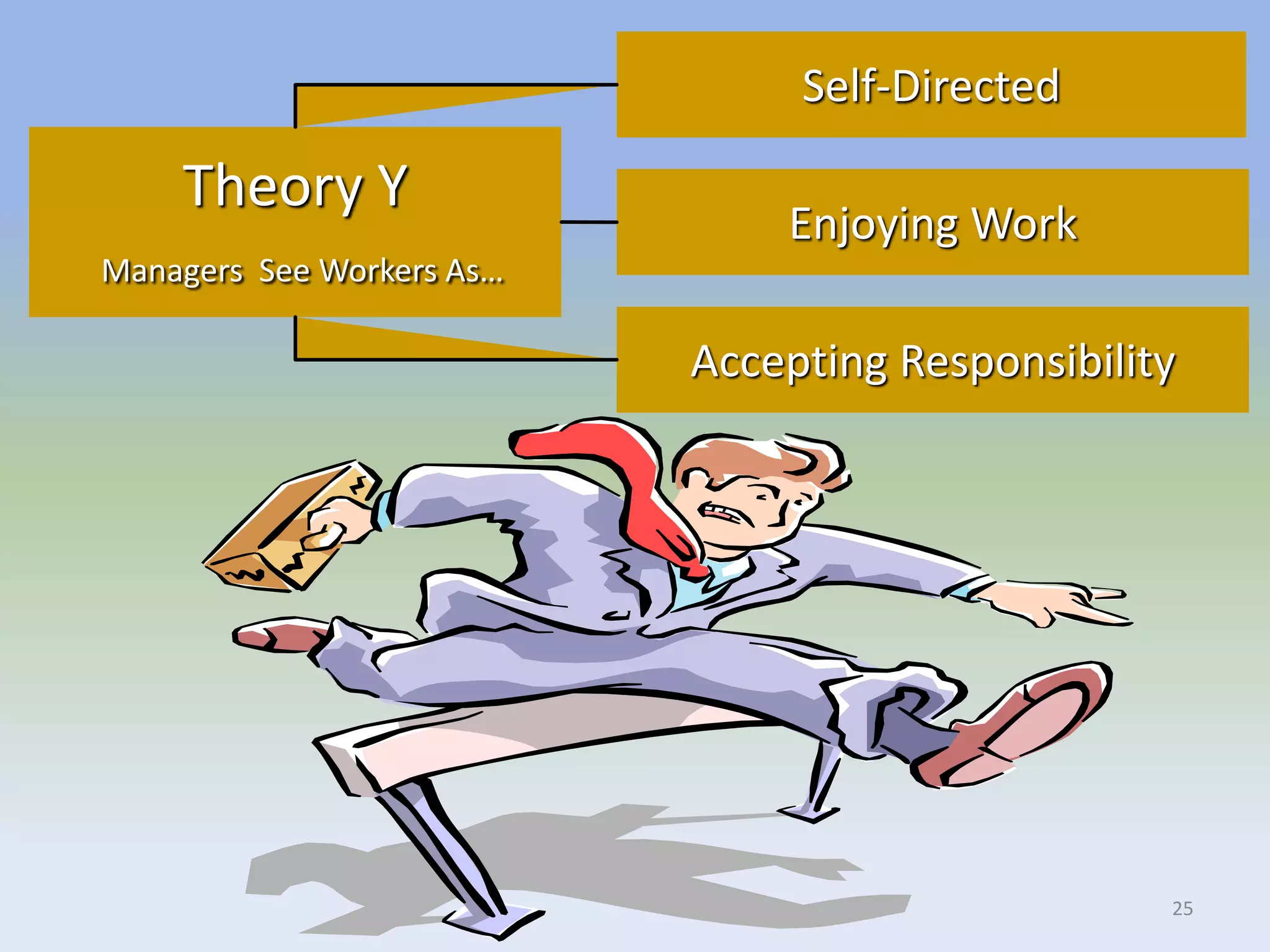 Theory Y

Managers See Workers As…

Self-Directed

Enjoying Work

Accepting Responsibility

25